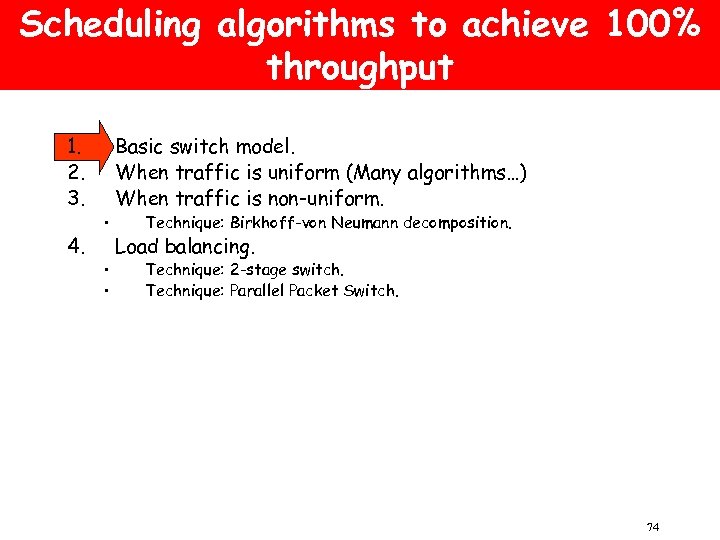 Scheduling algorithms to achieve 100% throughput

1. Basic switch model.
2. When traffic is uniform (Many algorithms…)
3. When traffic is non-uniform.
• Technique: Birkhoff-von Neumann decomposition.
4. Load balancing.
• Technique: 2-stage switch.
• Technique: Parallel Packet Switch.

74